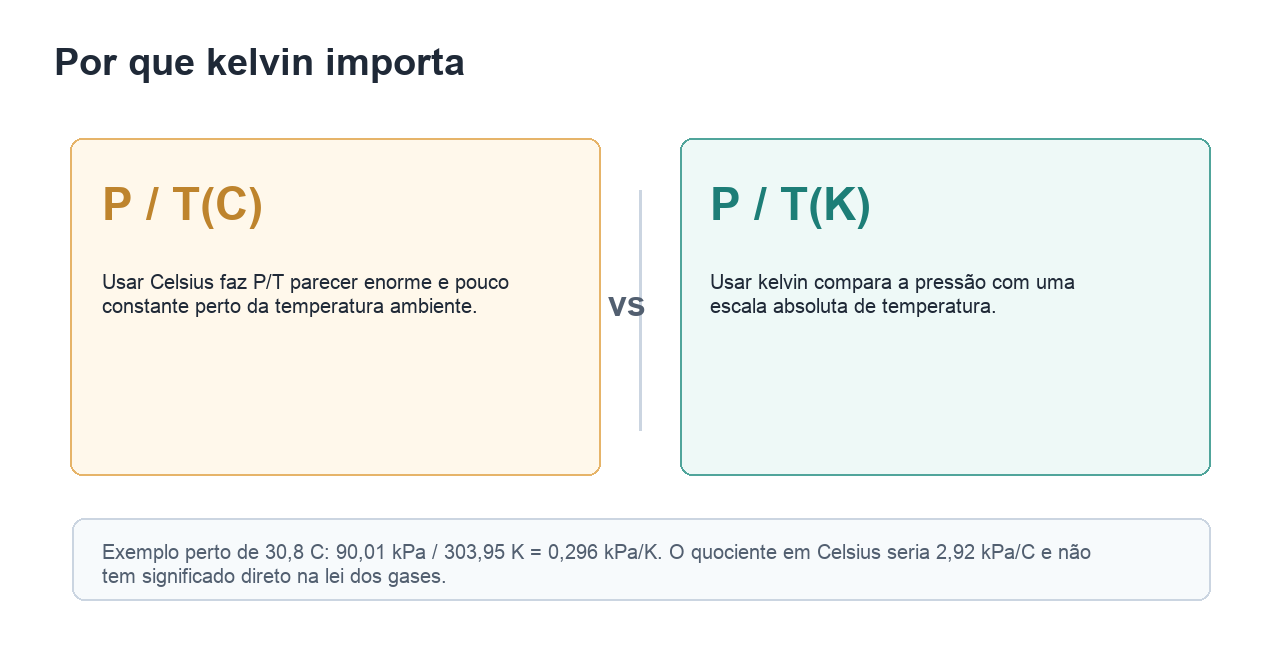 Por que kelvin importa

P / T(C)

Usar Celsius faz P/T parecer enorme e pouco constante perto da temperatura ambiente.

vs

P / T(K)

Usar kelvin compara a pressão com uma escala absoluta de temperatura.

Exemplo perto de 30,8 C: 90,01 kPa / 303,95 K = 0,296 kPa/K. O quociente em Celsius seria 2,92 kPa/C e não tem significado direto na lei dos gases.